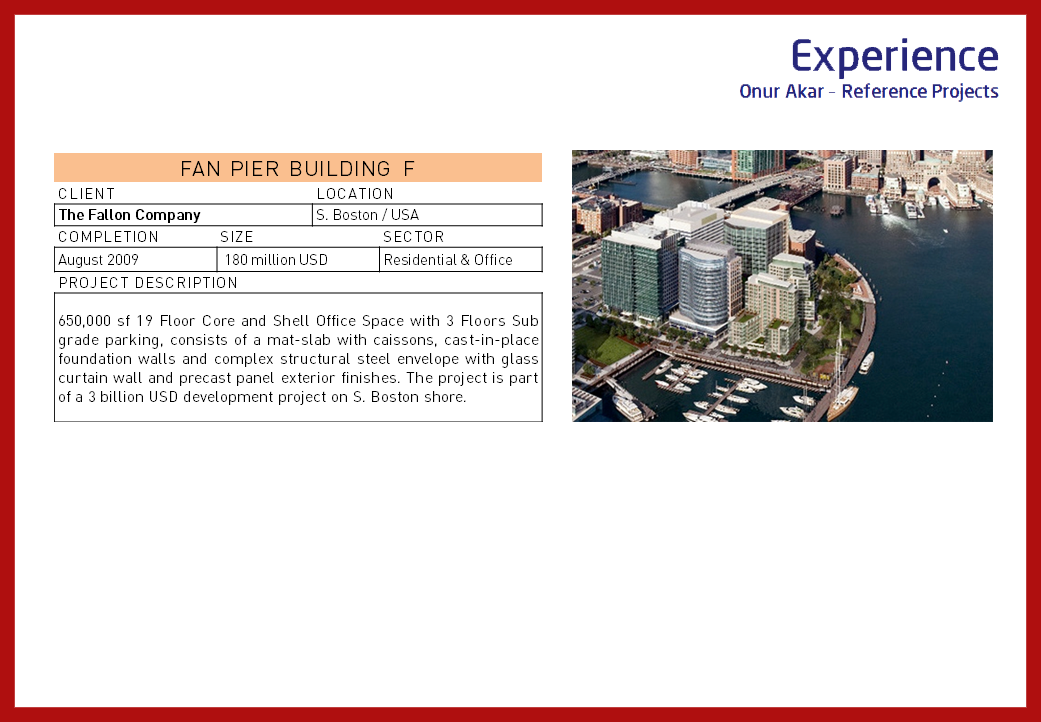 Experience
Onur Akar - Reference Projects

FAN PIER BUILDING F

| CLIENT | LOCATION |
|---|---|
| The Fallon Company | S. Boston / USA |

| COMPLETION | SIZE | SECTOR |
|---|---|---|
| August 2009 | 180 million USD | Residential & Office |

PROJECT DESCRIPTION

650,000 sf 19 Floor Core and Shell Office Space with 3 Floors Sub grade parking, consists of a mat-slab with caissons, cast-in-place foundation walls and complex structural steel envelope with glass curtain wall and precast panel exterior finishes. The project is part of a 3 billion USD development project on S. Boston shore.